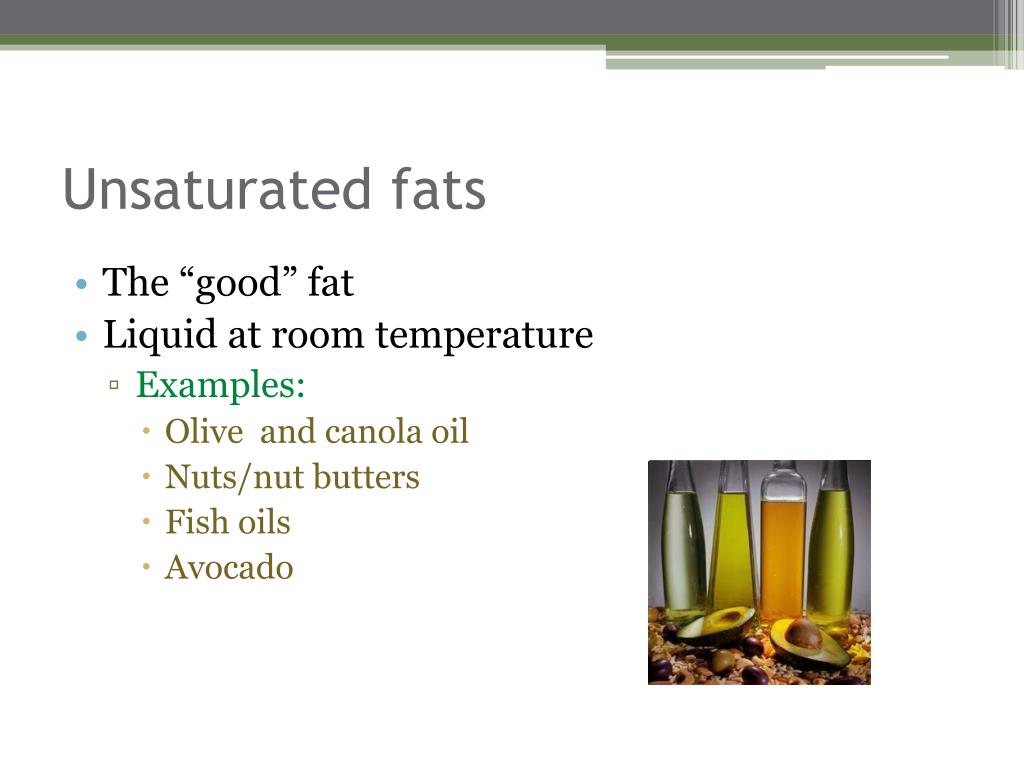 Unsaturated fats

• The “good” fat
• Liquid at room temperature
  ▫ Examples:
    • Olive  and canola oil
    • Nuts/nut butters
    • Fish oils
    • Avocado